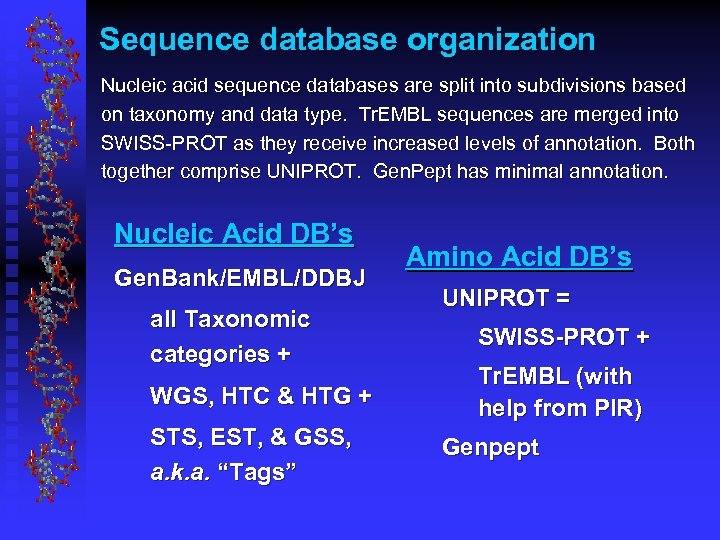 Sequence database organization

Nucleic acid sequence databases are split into subdivisions based on taxonomy and data type. TrEMBL sequences are merged into SWISS-PROT as they receive increased levels of annotation. Both together comprise UNIPROT. GenPept has minimal annotation.

Nucleic Acid DB's

GenBank/EMBL/DDBJ

all Taxonomic categories +

WGS, HTC & HTG +

STS, EST, & GSS, a.k.a. "Tags"

Amino Acid DB's

UNIPROT =

SWISS-PROT +

TrEMBL (with help from PIR)

Genpept